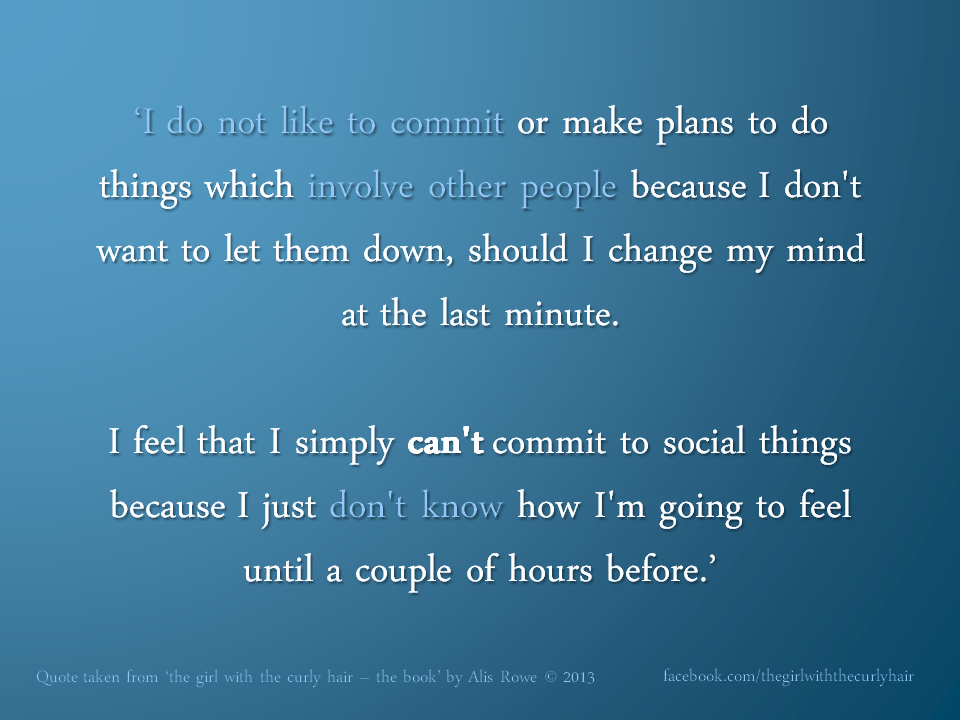 ‘I do not like to commit or make plans to do things which involve other people because I don't want to let them down, should I change my mind at the last minute.

I feel that I simply can't commit to social things because I just don't know how I'm going to feel until a couple of hours before.’

Quote taken from ‘the girl with the curly hair – the book’ by Alis Rowe © 2013

facebook.com/thegirlwiththecurlyhair